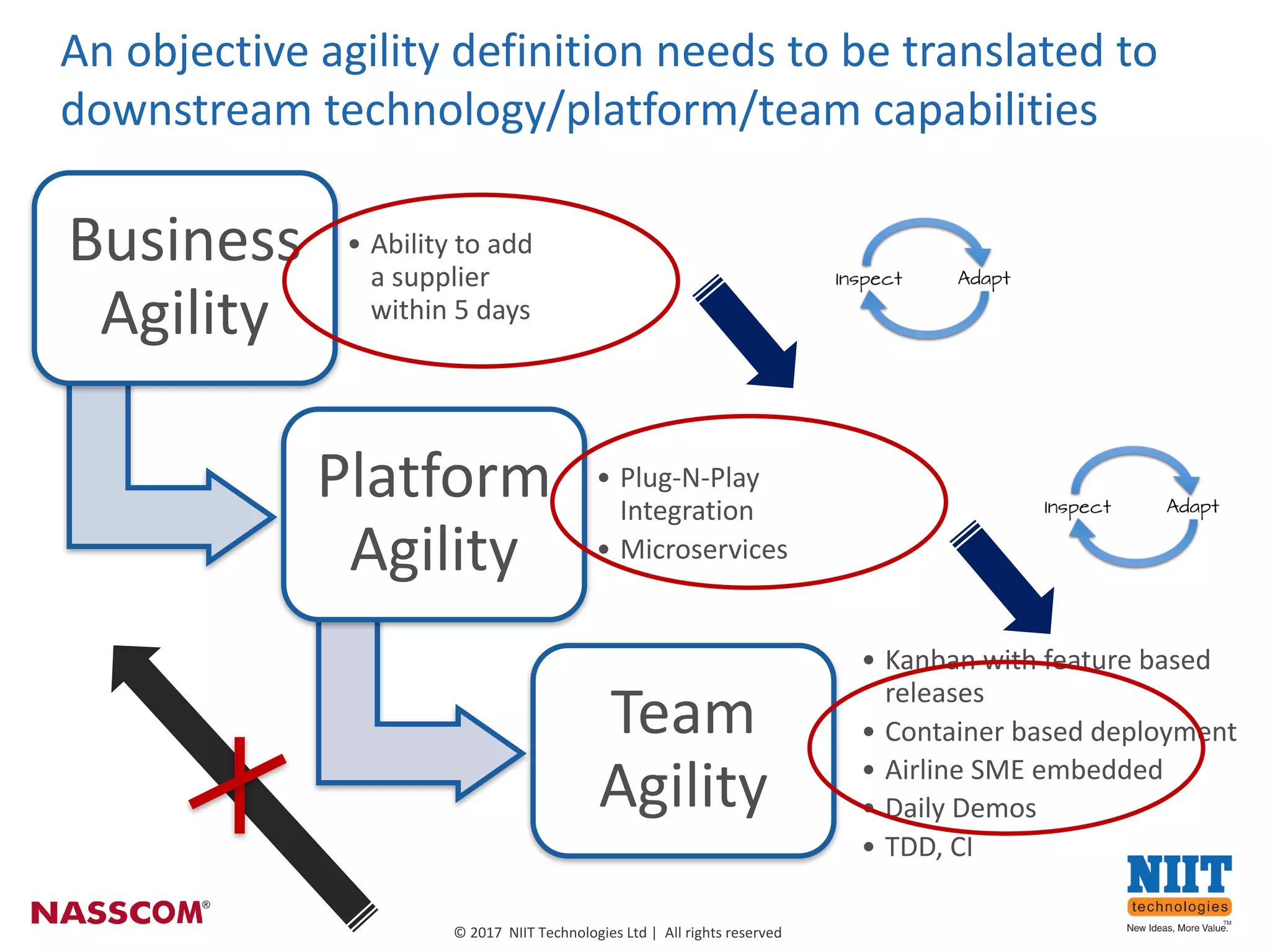 An objective agility definition needs to be translated to downstream technology/platform/team capabilities

Business Agility

• Ability to add a supplier within 5 days

Inspect Adapt

Platform Agility

• Plug-N-Play Integration
• Microservices

Inspect Adapt

Team Agility

• Kanban with feature based releases
• Container based deployment
• Airline SME embedded
• Daily Demos
• TDD, CI

NASSCOM®

© 2017 NIIT Technologies Ltd | All rights reserved

NIIT technologies New Ideas, More Value.™